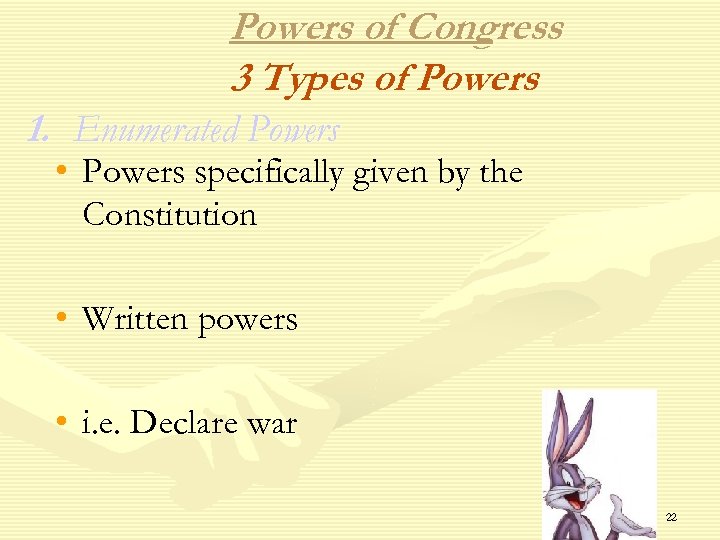 Powers of Congress
3 Types of Powers

1. Enumerated Powers

• Powers specifically given by the Constitution

• Written powers

• i.e. Declare war

22